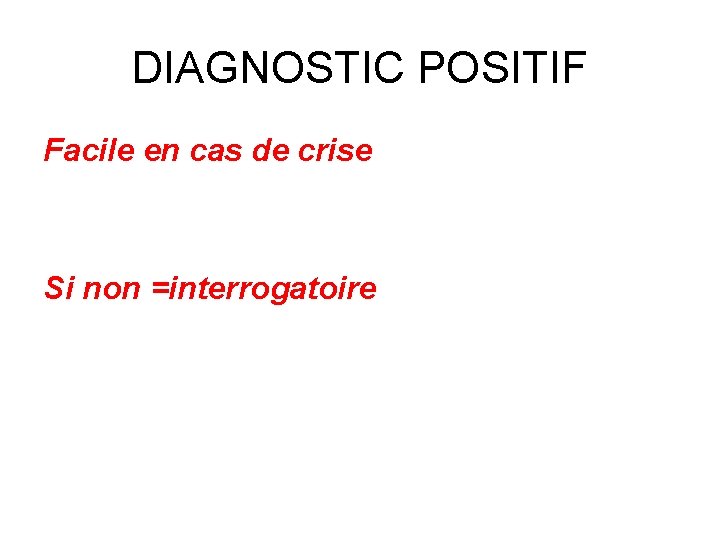 DIAGNOSTIC POSITIF

Facile en cas de crise

Si non =interrogatoire